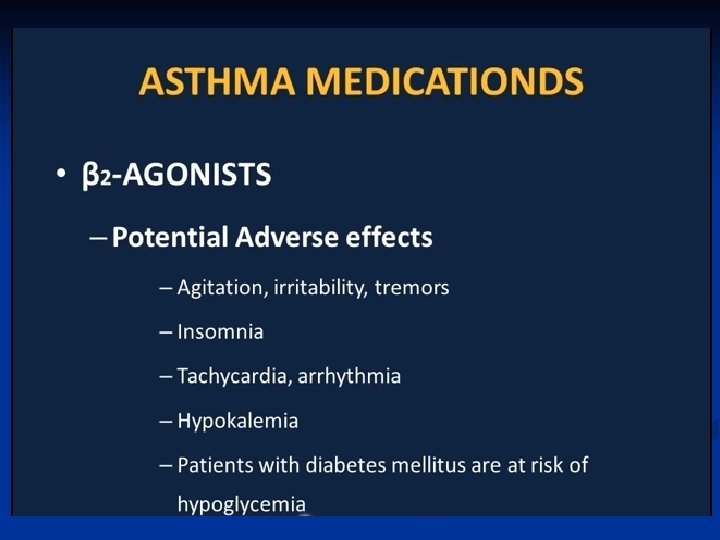 ASTHMA MEDICATIONDS

• $\beta_2$-AGONISTS

– Potential Adverse effects

– Agitation, irritability, tremors

– Insomnia

– Tachycardia, arrhythmia

– Hypokalemia

– Patients with diabetes mellitus are at risk of hypoglycemia